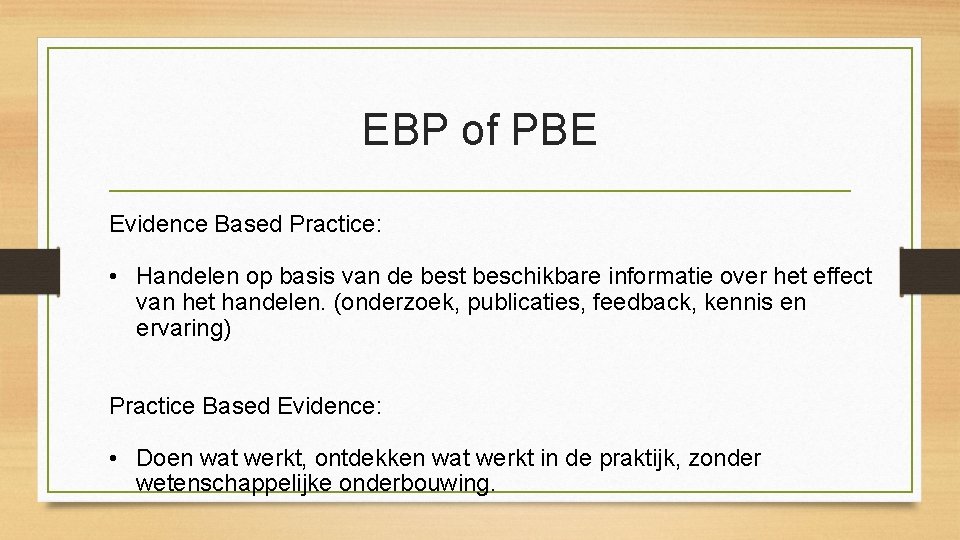 EBP of PBE

Evidence Based Practice:

• Handelen op basis van de best beschikbare informatie over het effect van het handelen. (onderzoek, publicaties, feedback, kennis en ervaring)

Practice Based Evidence:

• Doen wat werkt, ontdekken wat werkt in de praktijk, zonder wetenschappelijke onderbouwing.